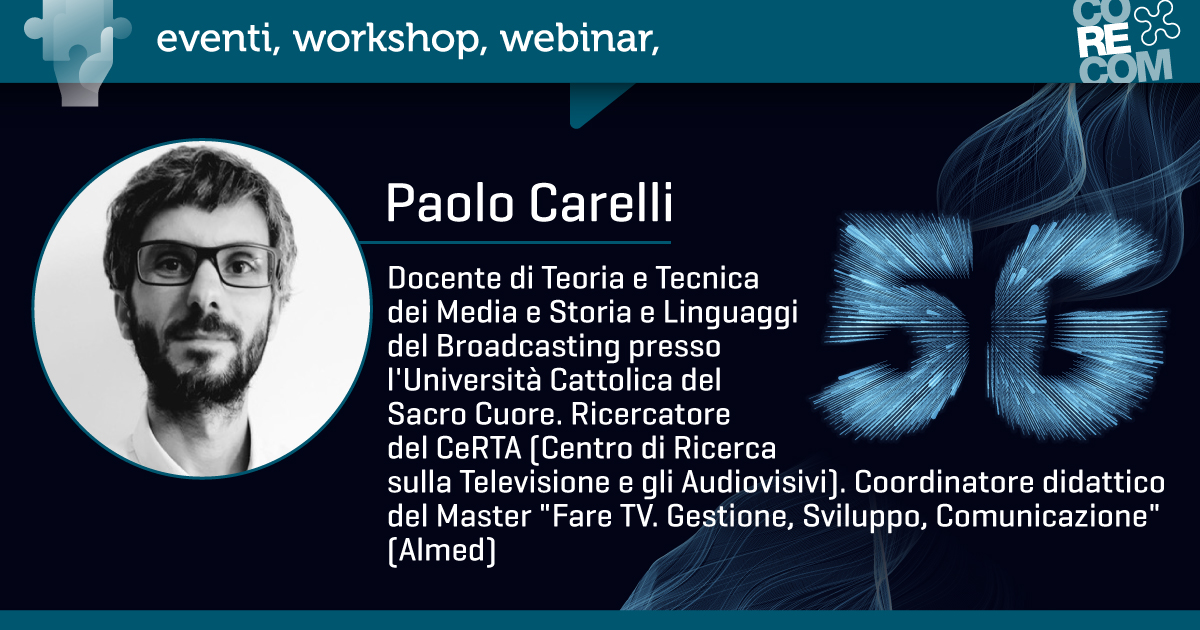 eventi, workshop, webinar,

CO
RE
COM

Paolo Carelli

Docente di Teoria e Tecnica dei Media e Storia e Linguaggi del Broadcasting presso l'Università Cattolica del Sacro Cuore. Ricercatore del CeRTA (Centro di Ricerca sulla Televisione e gli Audiovisivi). Coordinatore didattico del Master "Fare TV. Gestione, Sviluppo, Comunicazione" (Almed)

5G